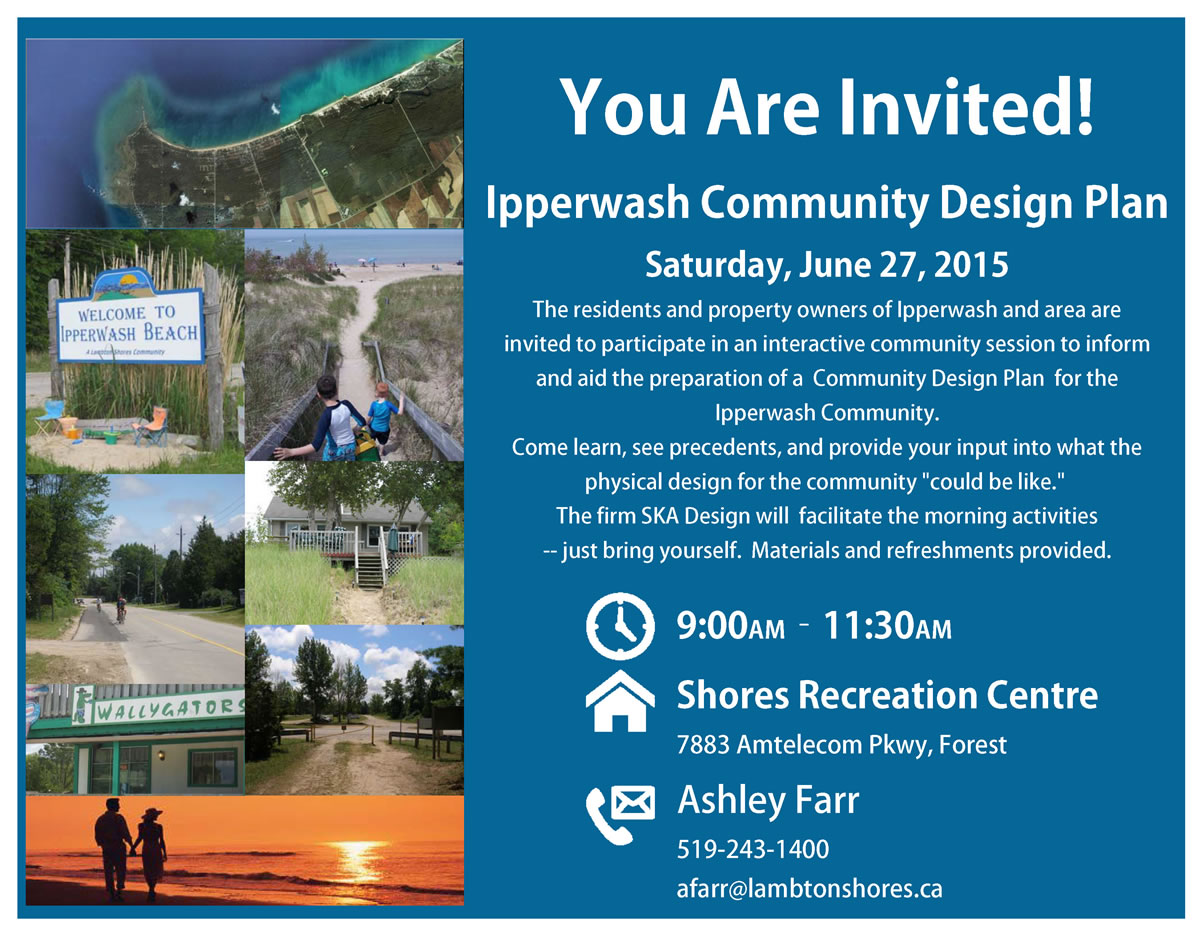 WELCOME TO
IPPERWASH BEACH
A Lambton Shores Community

WALLYGATORS

You Are Invited!

Ipperwash Community Design Plan

Saturday, June 27, 2015

The residents and property owners of Ipperwash and area are invited to participate in an interactive community session to inform and aid the preparation of a Community Design Plan for the Ipperwash Community.
Come learn, see precedents, and provide your input into what the physical design for the community "could be like."
The firm SKA Design will facilitate the morning activities -- just bring yourself. Materials and refreshments provided.

9:00AM - 11:30AM

Shores Recreation Centre
7883 Amtelecom Pkwy, Forest

Ashley Farr
519-243-1400
afarr@lambtonshores.ca